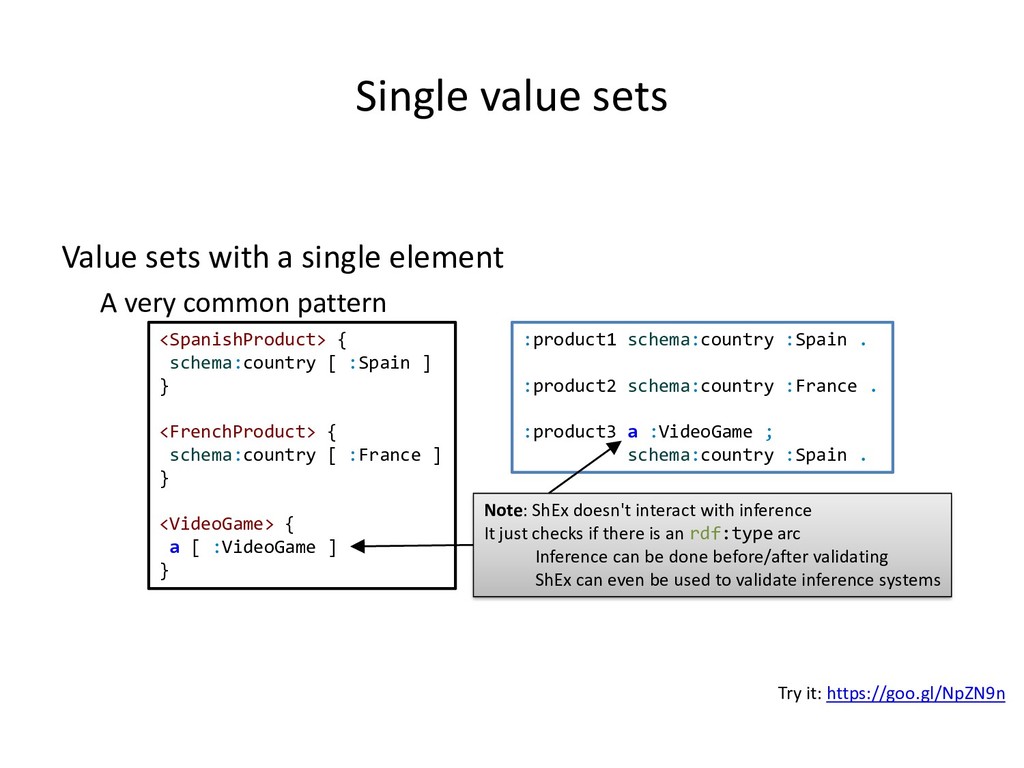 Single value sets

Value sets with a single element

A very common pattern

<SpanishProduct> {
 schema:country [ :Spain ]
}

<FrenchProduct> {
 schema:country [ :France ]
}

<VideoGame> {
 a [ :VideoGame ]
}

:product1 schema:country :Spain .

:product2 schema:country :France .

:product3 a :VideoGame ;
 schema:country :Spain .

Note: ShEx doesn't interact with inference
It just checks if there is an rdf:type arc
Inference can be done before/after validating
ShEx can even be used to validate inference systems

Try it: https://goo.gl/NpZN9n